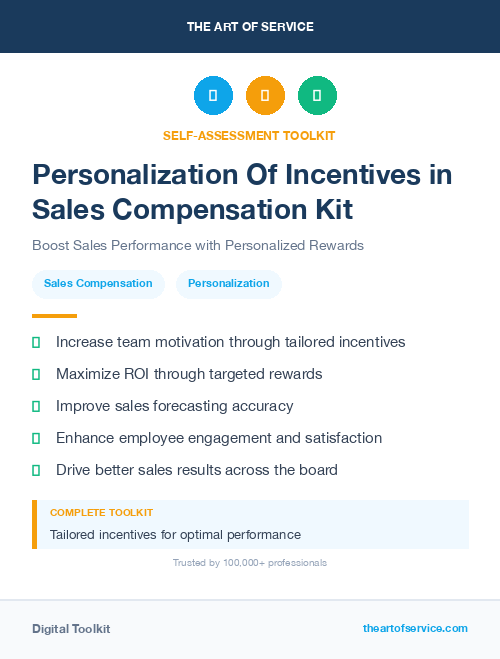 THE ART OF SERVICE

SELF-ASSESSMENT TOOLKIT

Personalization Of Incentives in Sales Compensation Kit

Boost Sales Performance with Personalized Rewards

Sales Compensation

Personalization

Increase team motivation through tailored incentives

Maximize ROI through targeted rewards

Improve sales forecasting accuracy

Enhance employee engagement and satisfaction

Drive better sales results across the board

COMPLETE TOOLKIT

Tailored incentives for optimal performance

Trusted by 100,000+ professionals

Digital Toolkit

theartofservice.com